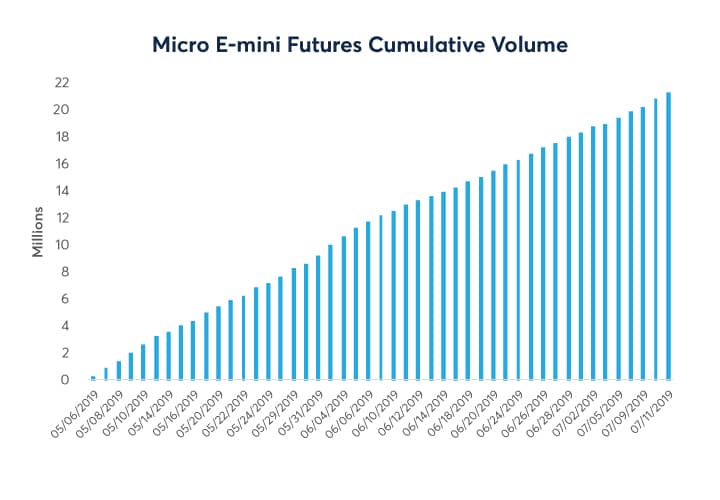 Micro E-mini Futures Cumulative Volume

Millions

22
20
18
16
14
12
10
8
6
4
2
0

05/06/2019
05/08/2019
05/10/2019
05/14/2019
05/16/2019
05/20/2019
05/22/2019
05/24/2019
05/29/2019
05/31/2019
06/04/2019
06/06/2019
06/10/2019
06/12/2019
06/14/2019
06/18/2019
06/20/2019
06/24/2019
06/26/2019
06/28/2019
07/02/2019
07/05/2019
07/09/2019
07/11/2019